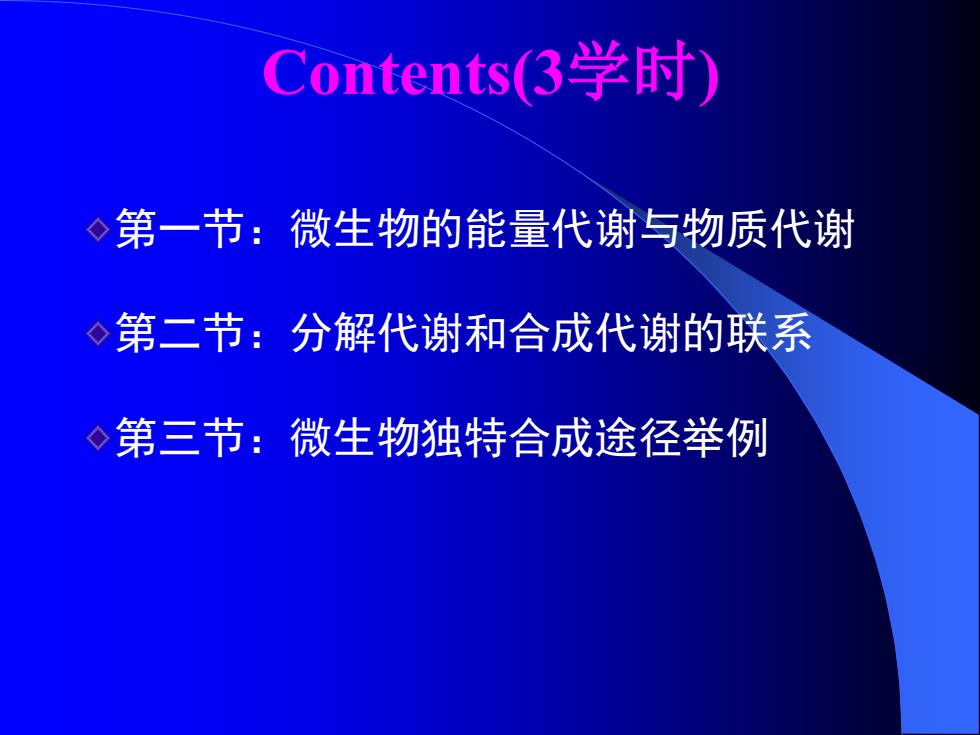 Contents(3学时)

第一节：微生物的能量代谢与物质代谢

第二节：分解代谢和合成代谢的联系

第三节：微生物独特合成途径举例